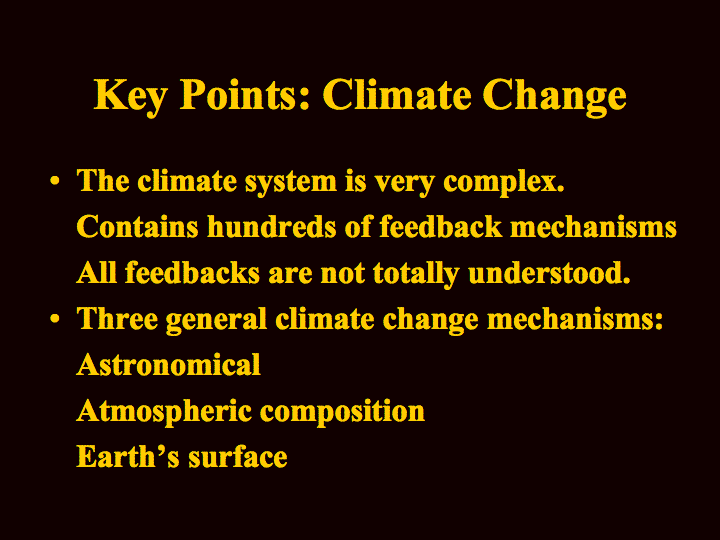 Key Points: Climate Change

• The climate system is very complex.
Contains hundreds of feedback mechanisms
All feedbacks are not totally understood.

• Three general climate change mechanisms:
Astronomical
Atmospheric composition
Earth’s surface